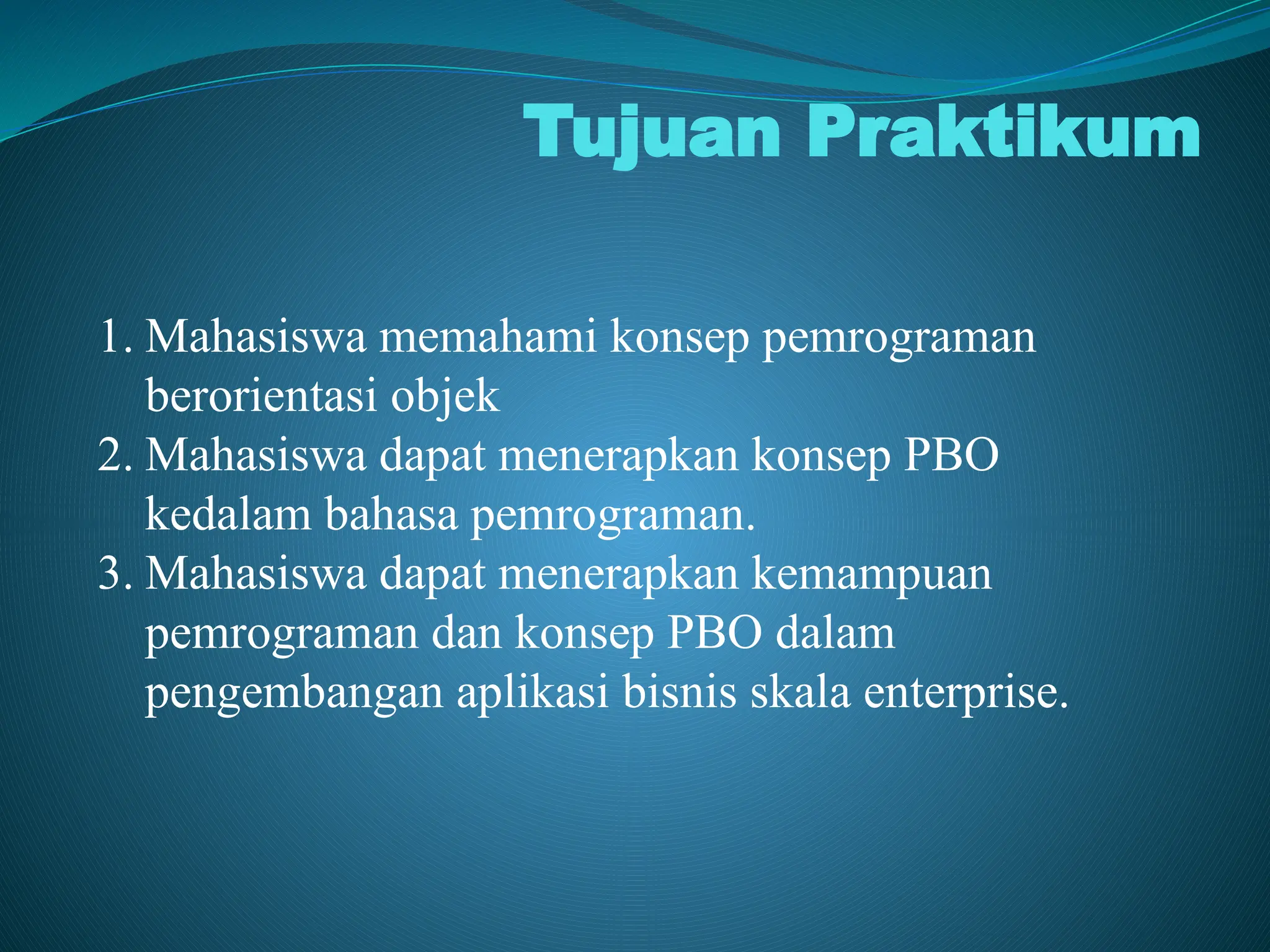 Tujuan Praktikum

1. Mahasiswa memahami konsep pemrograman berorientasi objek
2. Mahasiswa dapat menerapkan konsep PBO kedalam bahasa pemrograman.
3. Mahasiswa dapat menerapkan kemampuan pemrograman dan konsep PBO dalam pengembangan aplikasi bisnis skala enterprise.